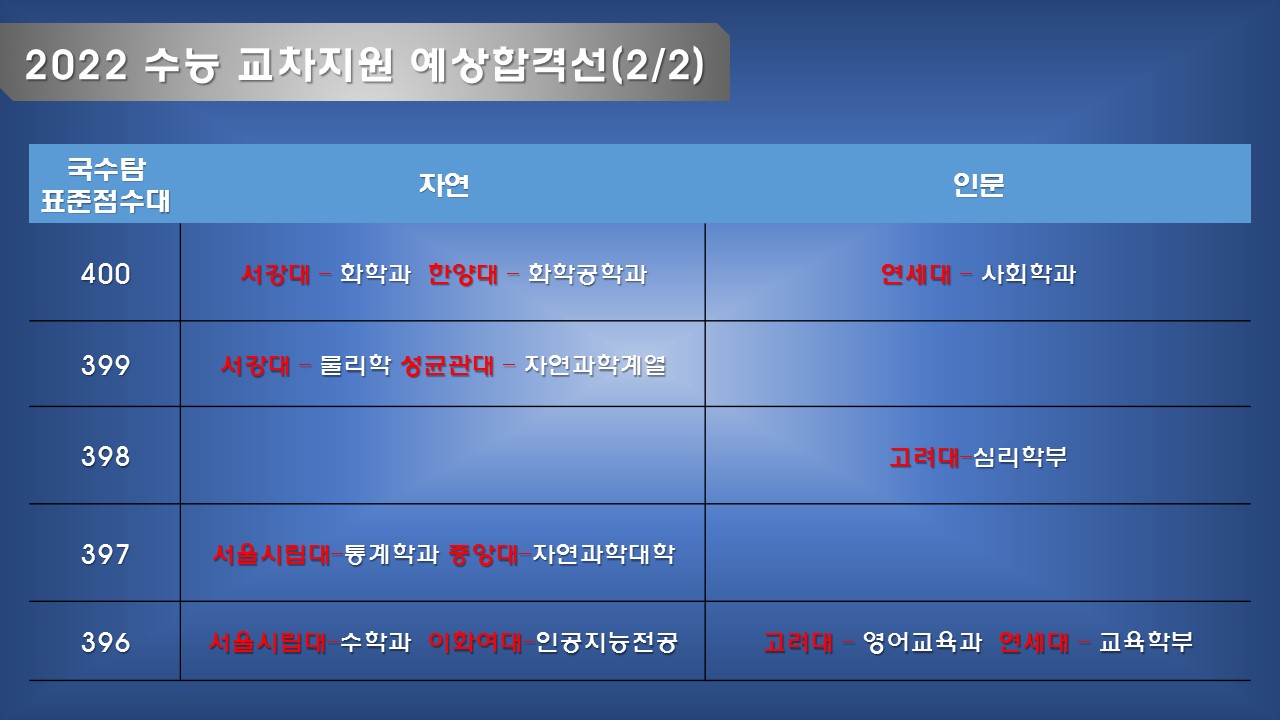 2022 수능 교차지원 예상합격선(2/2)

| 국수탐 표준점수대 | 자연 | 인문 |
|---|---|---|
| 400 | 서강대 – 화학과 한양대 – 화학공학과 | 연세대 – 사회학과 |
| 399 | 서강대 – 물리학 성균관대 – 자연과학계열 | |
| 398 | | 고려대–심리학부 |
| 397 | 서울시립대–통계학과 중앙대–자연과학대학 | |
| 396 | 서울시립대–수학과 이화여대–인공지능전공 | 고려대 – 영어교육과 연세대 – 교육학부 |